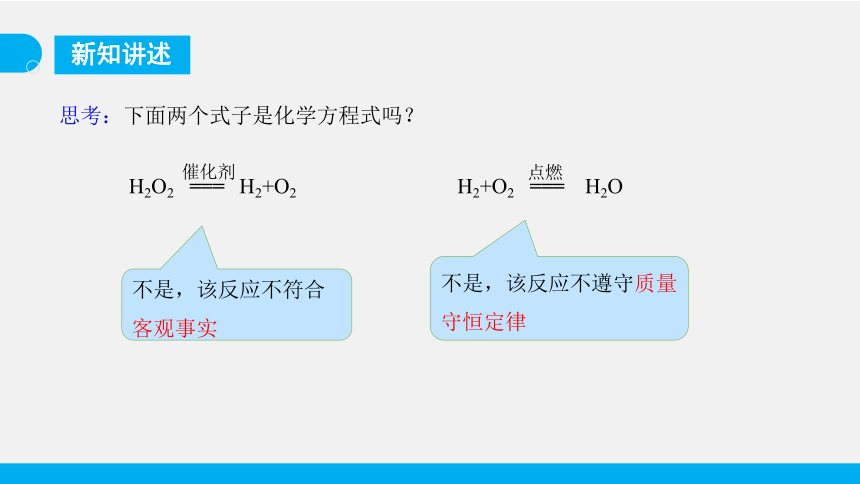 新知讲述

思考：下面两个式子是化学方程式吗？

$H_2O_2 \xlongequal{催化剂} H_2+O_2$

$H_2+O_2 \xlongequal{点燃} H_2O$

不是，该反应不符合客观事实

不是，该反应不遵守质量守恒定律